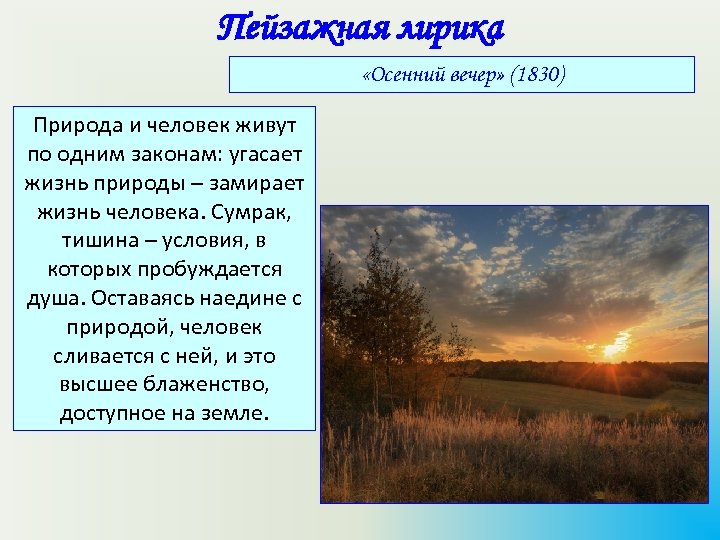 Пейзажная лирика

«Осенний вечер» (1830)

Природа и человек живут по одним законам: угасает жизнь природы – замирает жизнь человека. Сумрак, тишина – условия, в которых пробуждается душа. Оставаясь наедине с природой, человек сливается с ней, и это высшее блаженство, доступное на земле.